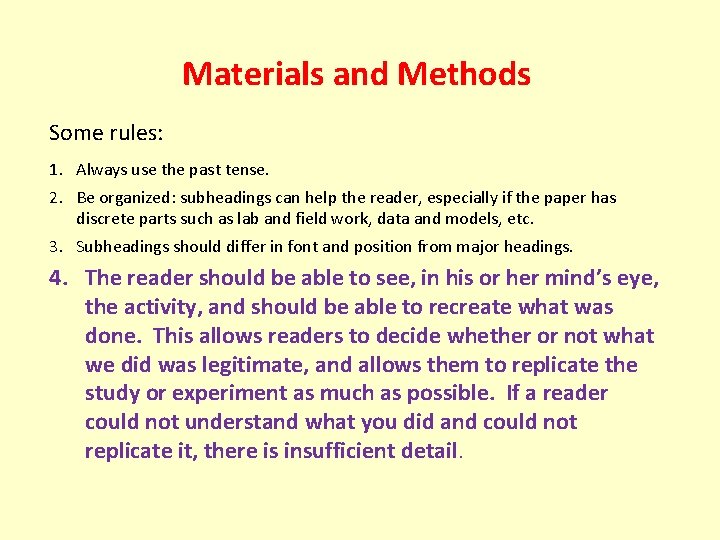 Materials and Methods

Some rules:

1. Always use the past tense.
2. Be organized: subheadings can help the reader, especially if the paper has discrete parts such as lab and field work, data and models, etc.
3. Subheadings should differ in font and position from major headings.
4. The reader should be able to see, in his or her mind's eye, the activity, and should be able to recreate what was done. This allows readers to decide whether or not what we did was legitimate, and allows them to replicate the study or experiment as much as possible. If a reader could not understand what you did and could not replicate it, there is insufficient detail.